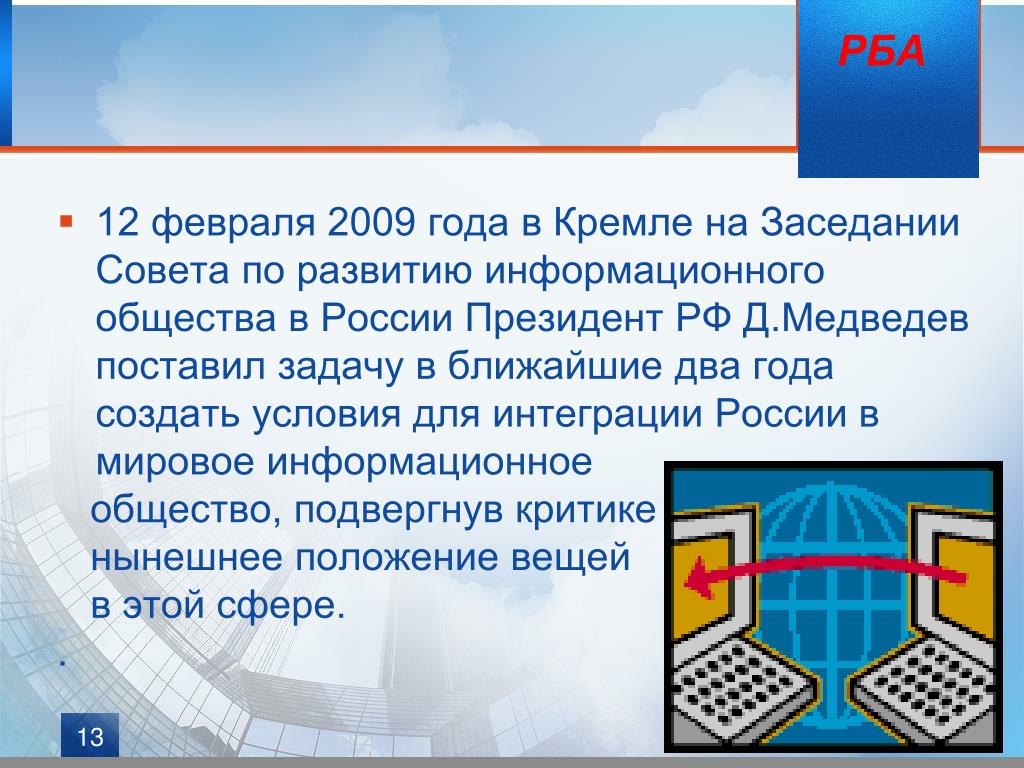 РБА

12 февраля 2009 года в Кремле на Заседании Совета по развитию информационного общества в России Президент РФ Д.Медведев поставил задачу в ближайшие два года создать условия для интеграции России в мировое информационное общество, подвергнув критике нынешнее положение вещей в этой сфере.

.

13